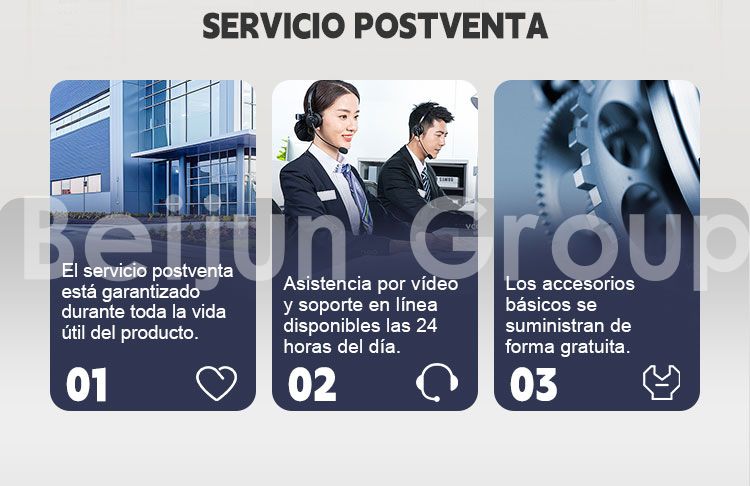 SERVICIO POSTVENTA

Beijun Group

El servicio postventa está garantizado durante toda la vida útil del producto.

01

Asistencia por vídeo y soporte en línea disponibles las 24 horas del día.

02

Los accesorios básicos se suministran de forma gratuita.

03